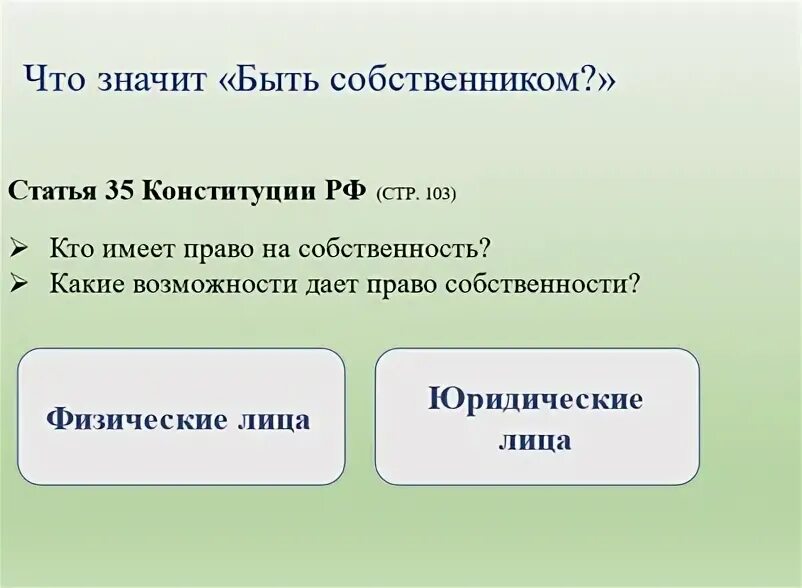 Что значит «Быть собственником?»

Статья 35 Конституции РФ (СТР. 103)

➢ Кто имеет право на собственность?
➢ Какие возможности дает право собственности?

Физические лица

Юридические лица